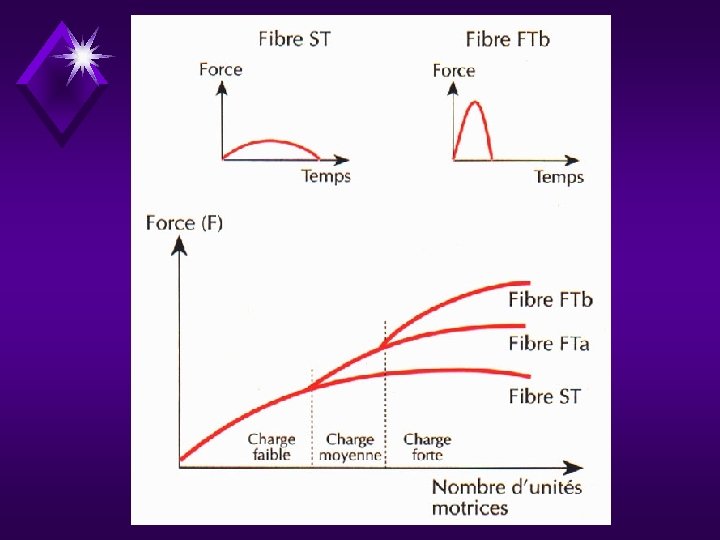 Fibre ST

Force

Temps

Fibre FTb

Force

Temps

Force (F)

Fibre FTb

Fibre FTa

Fibre ST

Charge faible

Charge moyenne

Charge forte

Nombre d'unités motrices